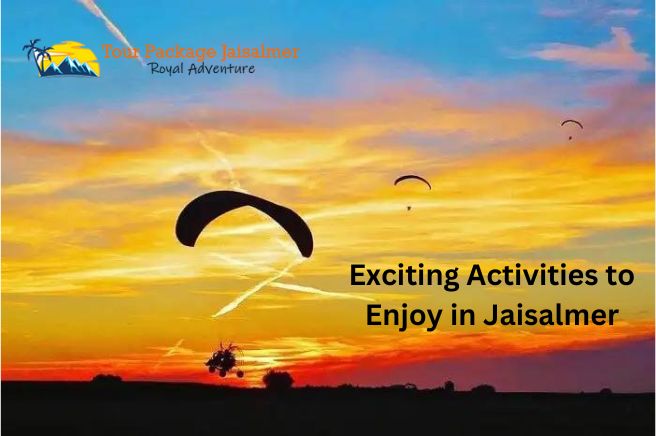 Tour Package Jaisalmer
Royal Adventure

Exciting Activities to Enjoy in Jaisalmer